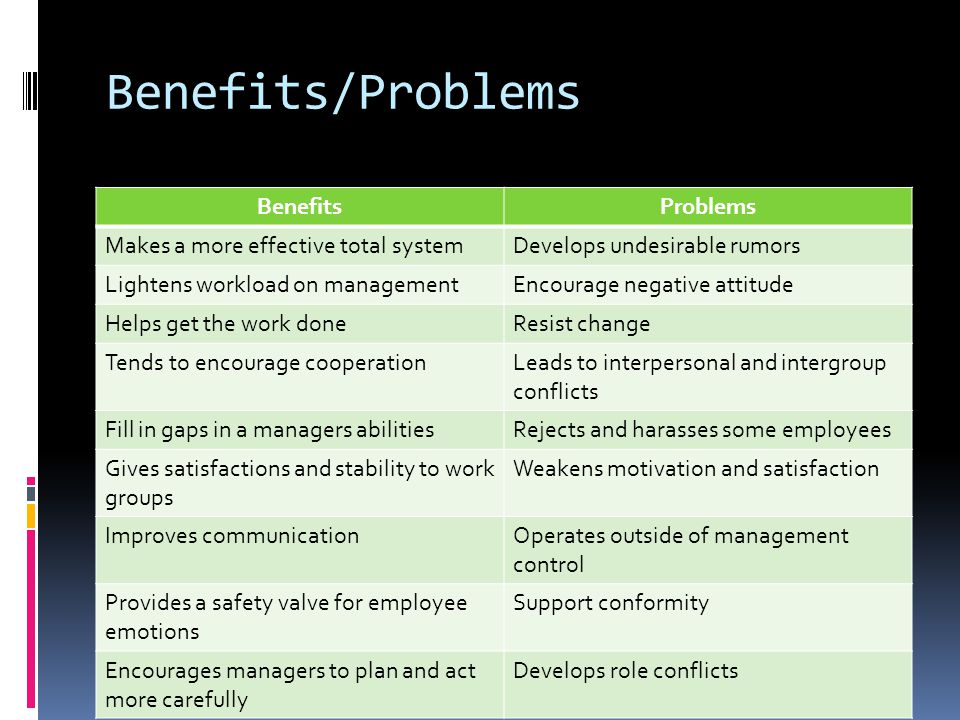 Benefits/Problems

| Benefits | Problems |
|---|---|
| Makes a more effective total system | Develops undesirable rumors |
| Lightens workload on management | Encourage negative attitude |
| Helps get the work done | Resist change |
| Tends to encourage cooperation | Leads to interpersonal and intergroup conflicts |
| Fill in gaps in a managers abilities | Rejects and harasses some employees |
| Gives satisfactions and stability to work groups | Weakens motivation and satisfaction |
| Improves communication | Operates outside of management control |
| Provides a safety valve for employee emotions | Support conformity |
| Encourages managers to plan and act more carefully | Develops role conflicts |